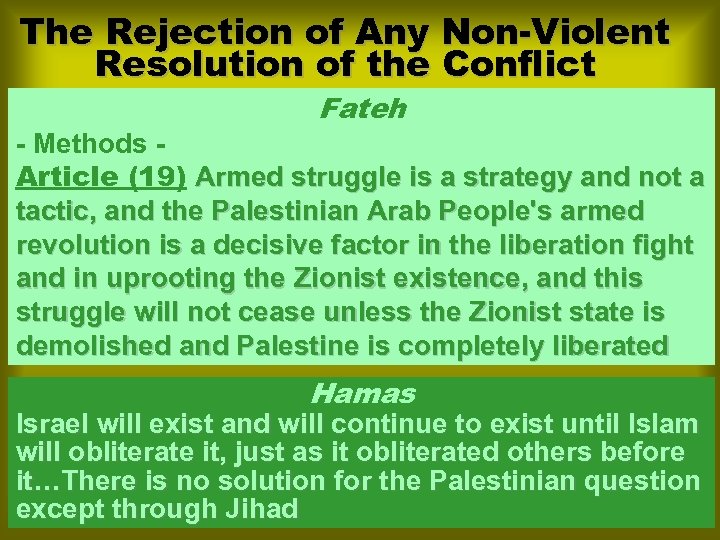 The Rejection of Any Non-Violent Resolution of the Conflict

Fateh

- Methods -

Article (19) Armed struggle is a strategy and not a tactic, and the Palestinian Arab People's armed revolution is a decisive factor in the liberation fight and in uprooting the Zionist existence, and this struggle will not cease unless the Zionist state is demolished and Palestine is completely liberated

Hamas

Israel will exist and will continue to exist until Islam will obliterate it, just as it obliterated others before it…There is no solution for the Palestinian question except through Jihad